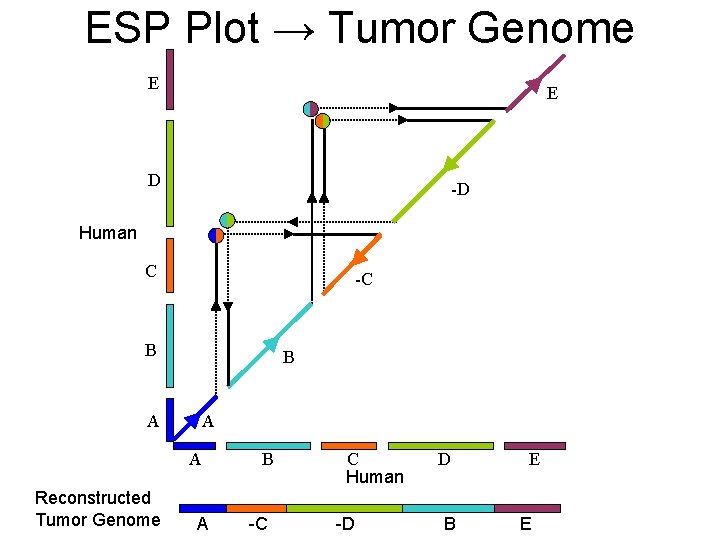 ESP Plot → Tumor Genome

E
D
Human
C
B
A

E
-D
-C
B
A

A B C D E
Human

Reconstructed Tumor Genome
A -C -D B E